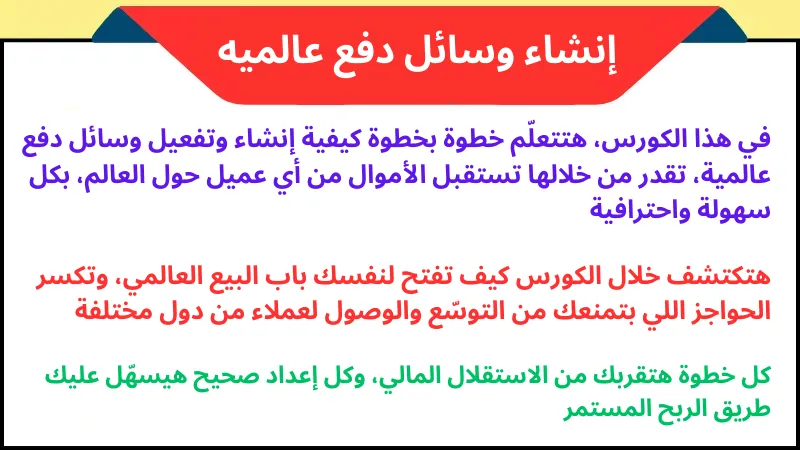 إنشاء وسائل دفع عالميه

في هذا الكورس، هتتعلّم خطوة بخطوة كيفية إنشاء وتفعيل وسائل دفع عالمية، تقدر من خلالها تستقبل الأموال من أي عميل حول العالم، بكل سهولة واحترافية

هتكتشف خلال الكورس كيف تفتح لنفسك باب البيع العالمي، وتكسر الحواجز اللي بتمنعك من التوسّع والوصول لعملاء من دول مختلفة

كل خطوة هتقربك من الاستقلال المالي، وكل إعداد صحيح هيسهّل عليك طريق الربح المستمر